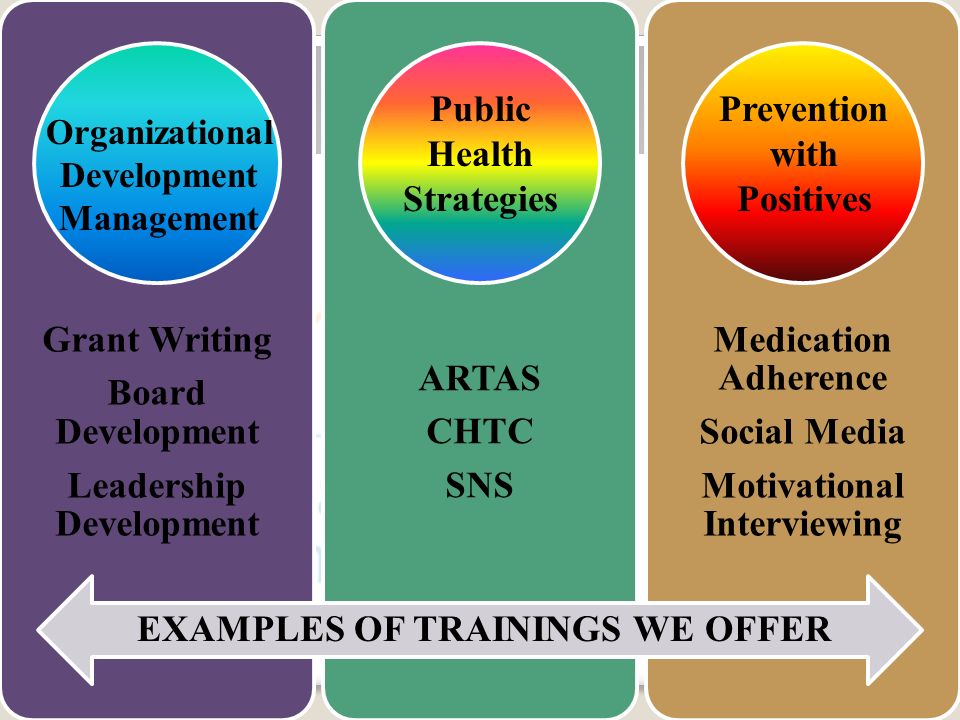 Organizational Development Management

Grant Writing

Board Development

Leadership Development

Public Health Strategies

ARTAS

CHTC

SNS

Prevention with Positives

Medication Adherence

Social Media

Motivational Interviewing

EXAMPLES OF TRAININGS WE OFFER